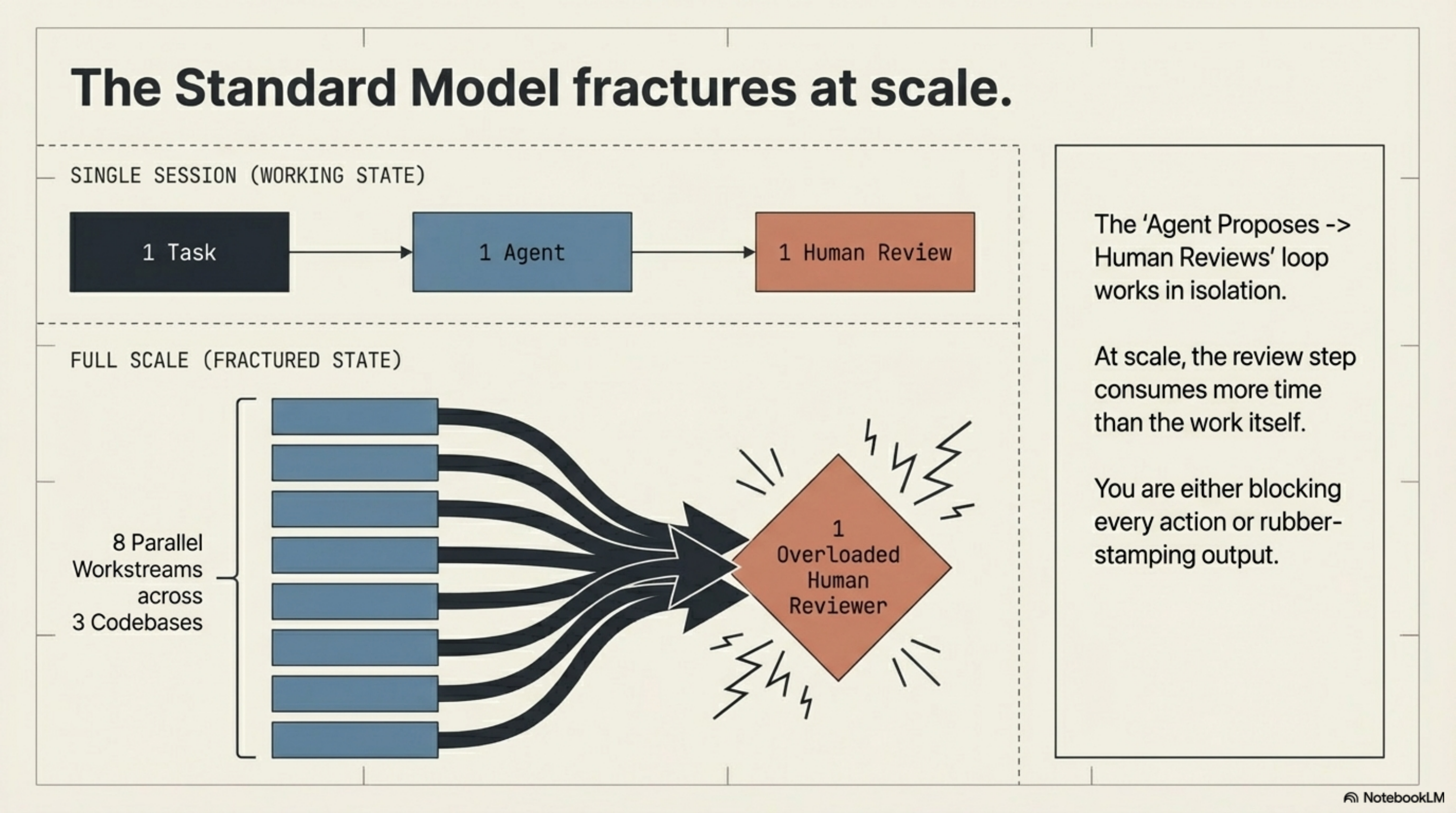 The Standard Model fractures at scale.

SINGLE SESSION (WORKING STATE)

1 Task

1 Agent

1 Human Review

FULL SCALE (FRACTURED STATE)

8 Parallel Workstreams across 3 Codebases

1 Overloaded Human Reviewer

The 'Agent Proposes -> Human Reviews' loop works in isolation.

At scale, the review step consumes more time than the work itself.

You are either blocking every action or rubber-stamping output.

NotebookLM